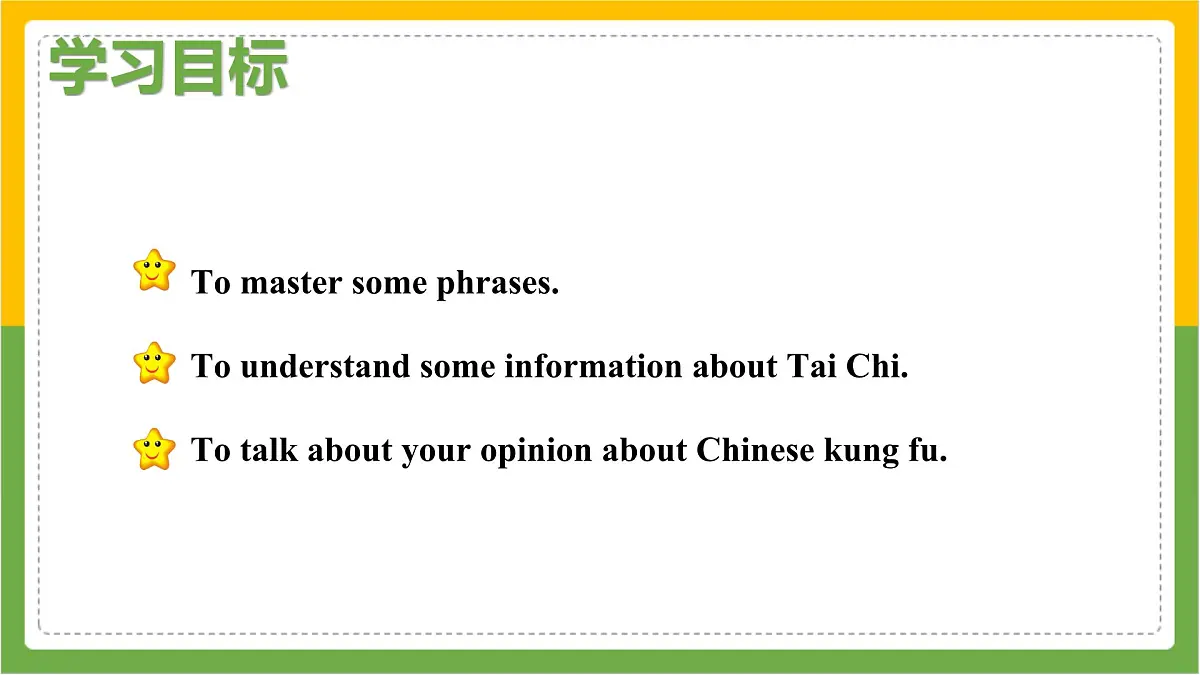 学习目标

To master some phrases.

To understand some information about Tai Chi.

To talk about your opinion about Chinese kung fu.